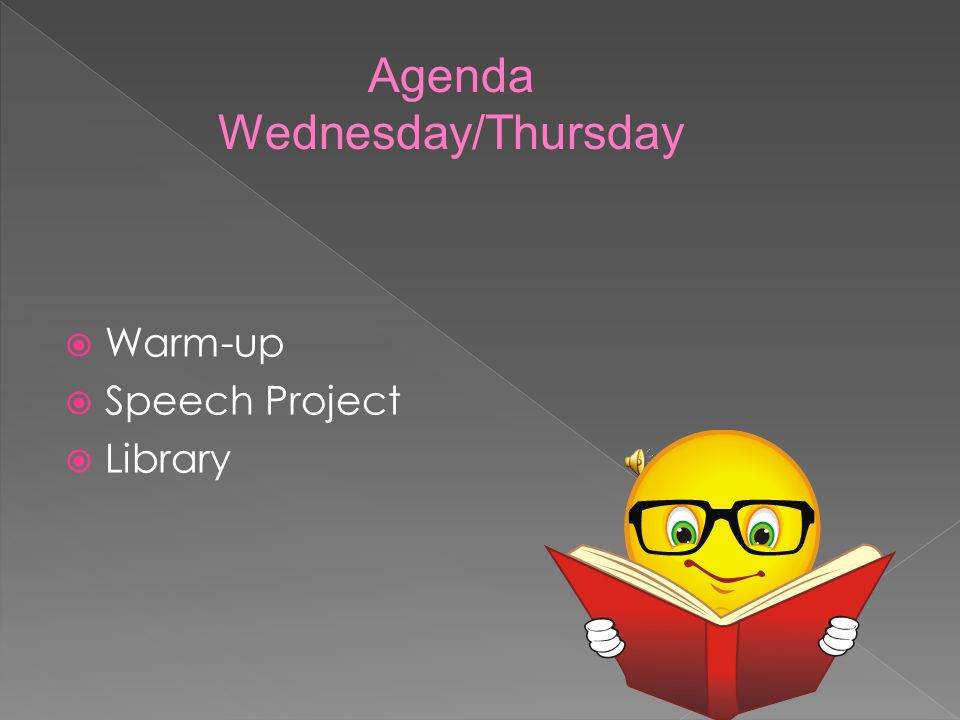 Agenda
Wednesday/Thursday

Warm-up
Speech Project
Library